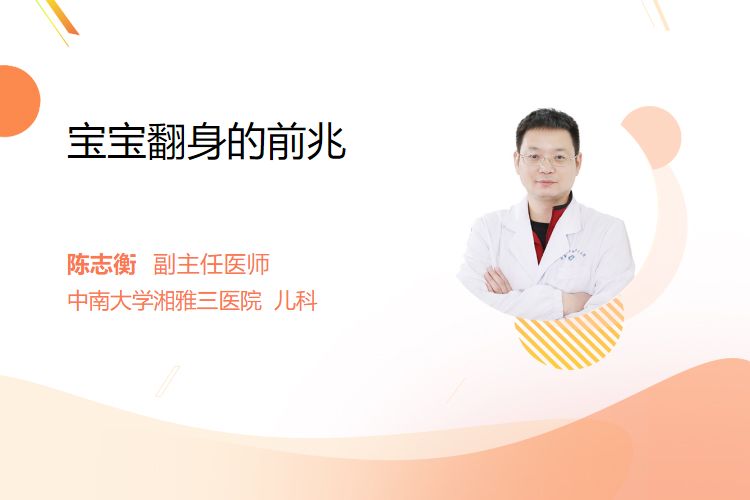 宝宝翻身的前兆

陈志衡 副主任医师
中南大学湘雅三医院 儿科